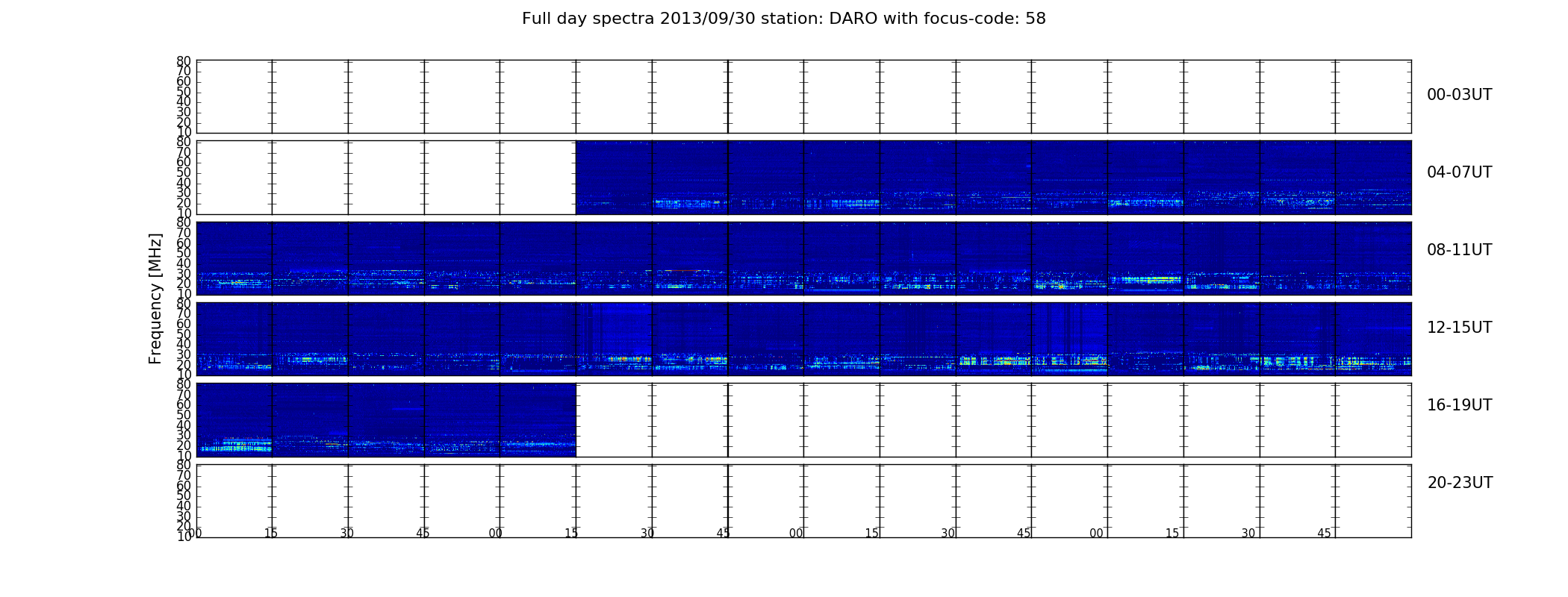 Full day spectra 2013/09/30 station: DARO with focus-code: 58

Frequency [MHz]

80 70 60 50 40 30 20 10
00-03UT

80 70 60 50 40 30 20 10
04-07UT

80 70 60 50 40 30 20 10
08-11UT

80 70 60 50 40 30 20 10
12-15UT

80 70 60 50 40 30 20 10
16-19UT

80 70 60 50 40 30 20 10
20-23UT

00 15 30 45 00 15 30 45 00 15 30 45 00 15 30 45